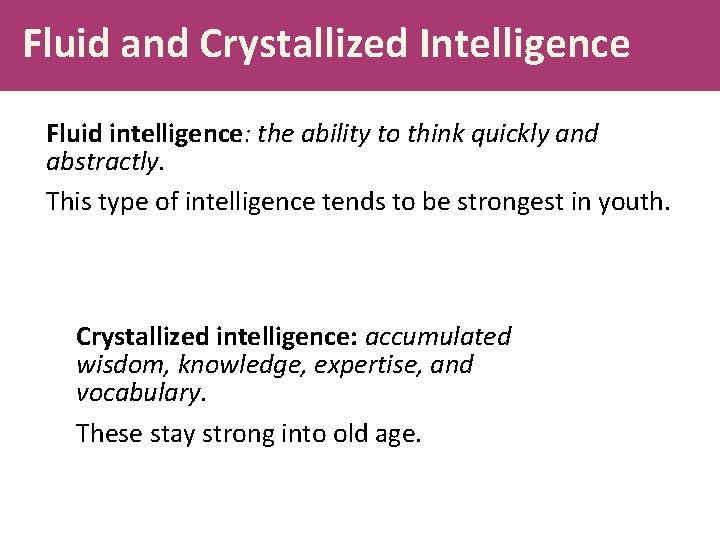 Fluid and Crystallized Intelligence

Fluid intelligence: the ability to think quickly and abstractly.

This type of intelligence tends to be strongest in youth.

Crystallized intelligence: accumulated wisdom, knowledge, expertise, and vocabulary.

These stay strong into old age.